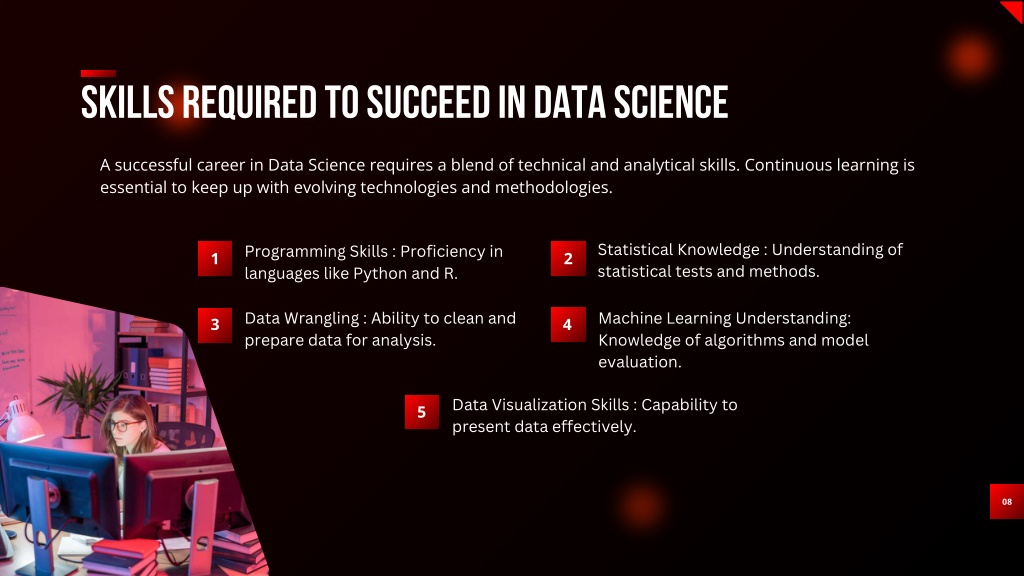 SKILLS REQUIRED TO SUCCEED IN DATA SCIENCE

A successful career in Data Science requires a blend of technical and analytical skills. Continuous learning is essential to keep up with evolving technologies and methodologies.

1 Programming Skills : Proficiency in languages like Python and R.

2 Statistical Knowledge : Understanding of statistical tests and methods.

3 Data Wrangling : Ability to clean and prepare data for analysis.

4 Machine Learning Understanding: Knowledge of algorithms and model evaluation.

5 Data Visualization Skills : Capability to present data effectively.

08